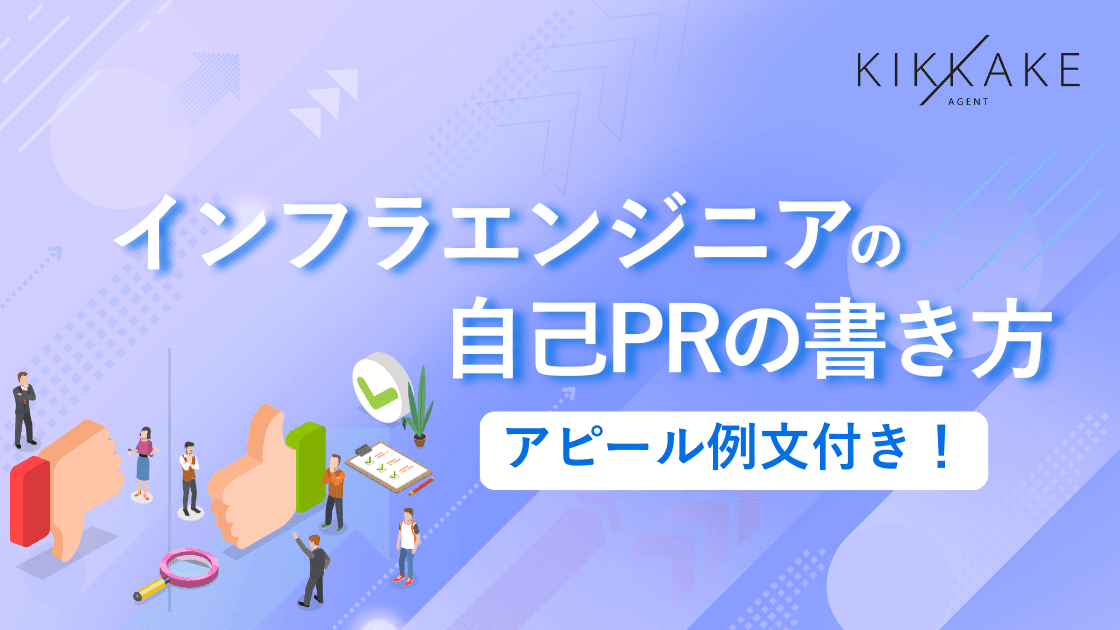 KIKKAKE
AGENT

インフラエンジニアの
自己PRの書き方

アピール例文付き！